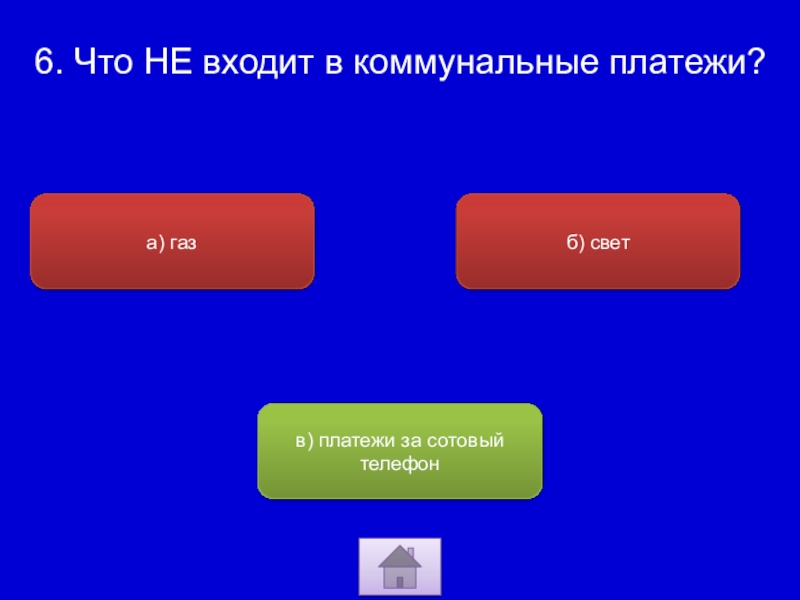 6. Что НЕ входит в коммунальные платежи?

а) газ

б) свет

в) платежи за сотовый телефон